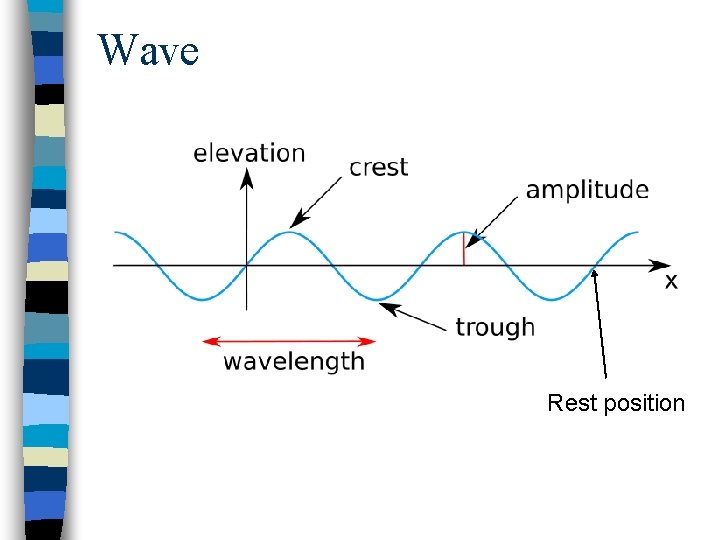 Wave

elevation
crest
amplitude
x
trough
wavelength
Rest position